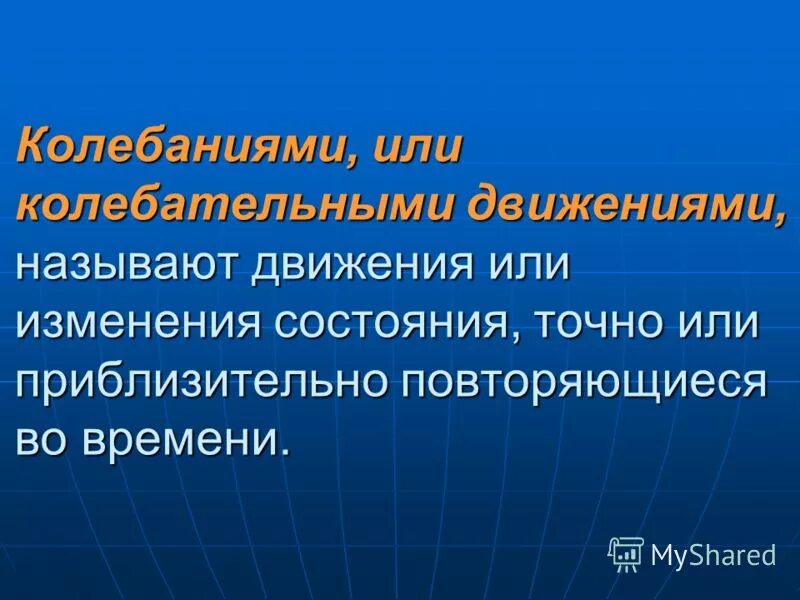 Колебаниями, или колебательными движениями, называют движения или изменения состояния, точно или приблизительно повторяющиеся во времени.

MyShared